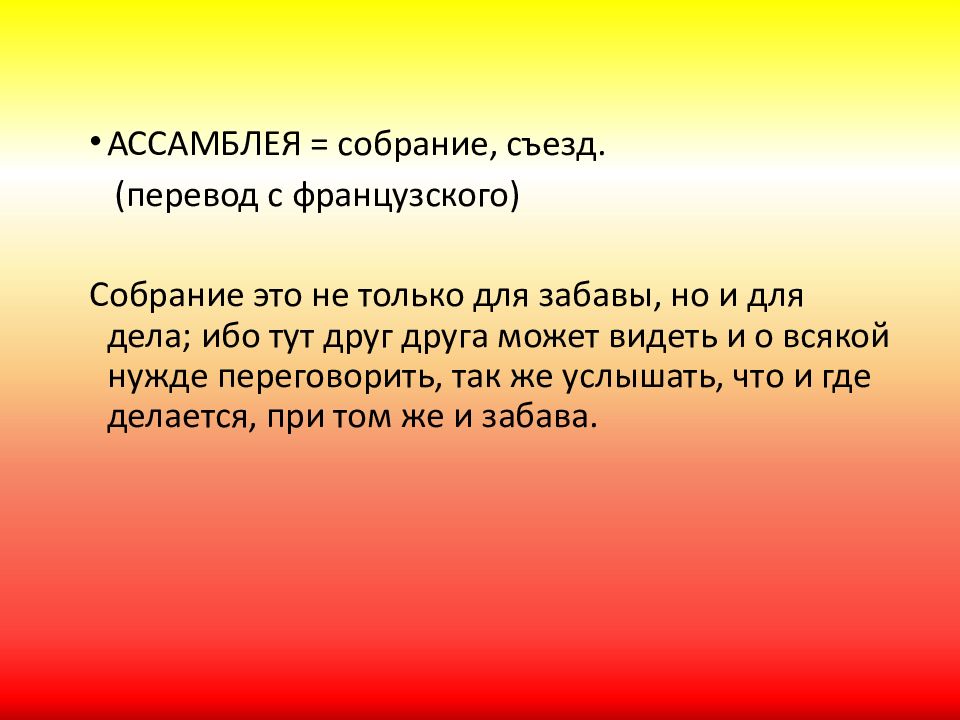 • АССАМБЛЕЯ = собрание, съезд.
(перевод с французского)

Собрание это не только для забавы, но и для дела; ибо тут друг друга может видеть и о всякой нужде переговорить, так же услышать, что и где делается, при том же и забава.